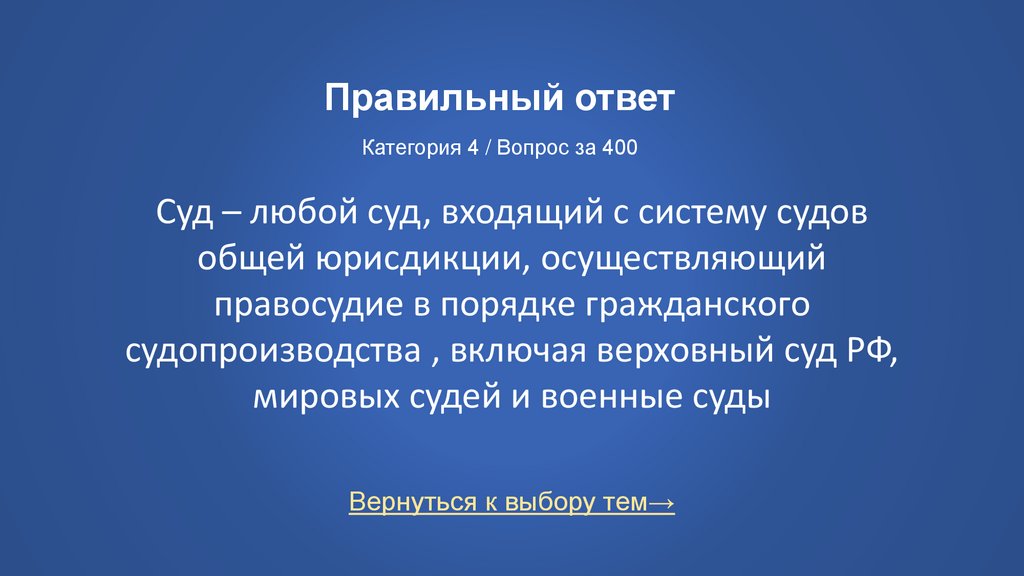 Правильный ответ

Категория 4 / Вопрос за 400

Суд – любой суд, входящий с систему судов общей юрисдикции, осуществляющий правосудие в порядке гражданского судопроизводства , включая верховный суд РФ, мировых судей и военные суды

Вернуться к выбору тем→